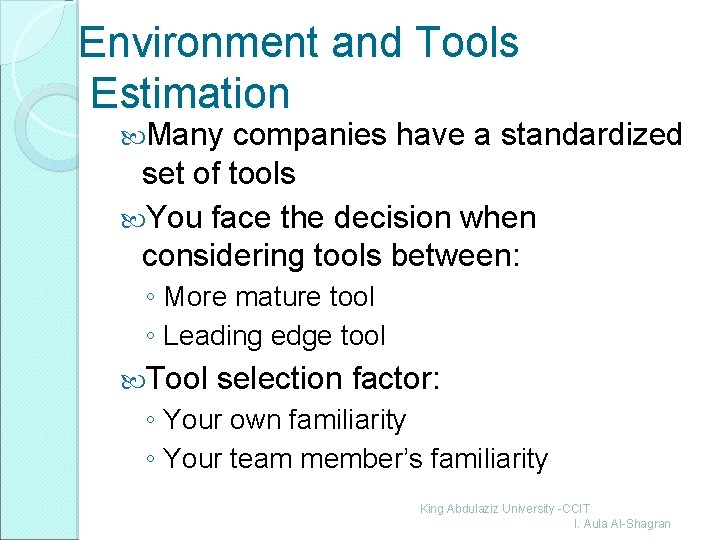 Environment and Tools Estimation

Many companies have a standardized set of tools

You face the decision when considering tools between:

◦ More mature tool
◦ Leading edge tool

Tool selection factor:

◦ Your own familiarity
◦ Your team member's familiarity

King Abdulaziz University -CCIT
I. Aula Al-Shagran